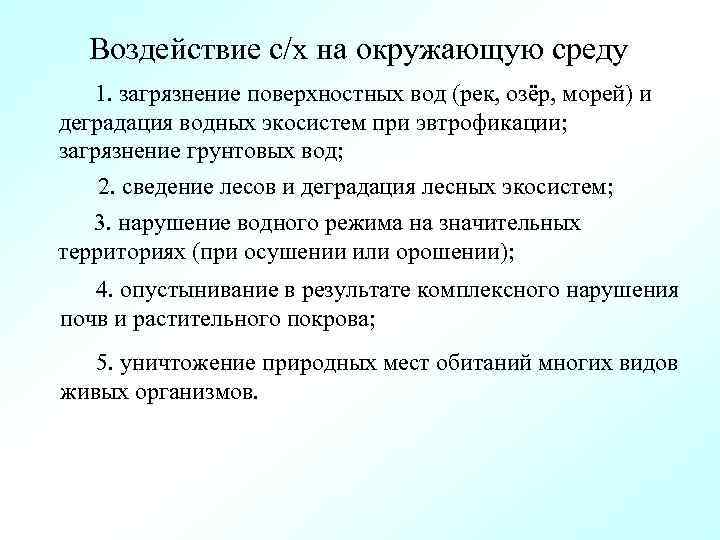 Воздействие с/х на окружающую среду

1. загрязнение поверхностных вод (рек, озёр, морей) и деградация водных экосистем при эвтрофикации; загрязнение грунтовых вод;

2. сведение лесов и деградация лесных экосистем;

3. нарушение водного режима на значительных территориях (при осушении или орошении);

4. опустынивание в результате комплексного нарушения почв и растительного покрова;

5. уничтожение природных мест обитаний многих видов живых организмов.